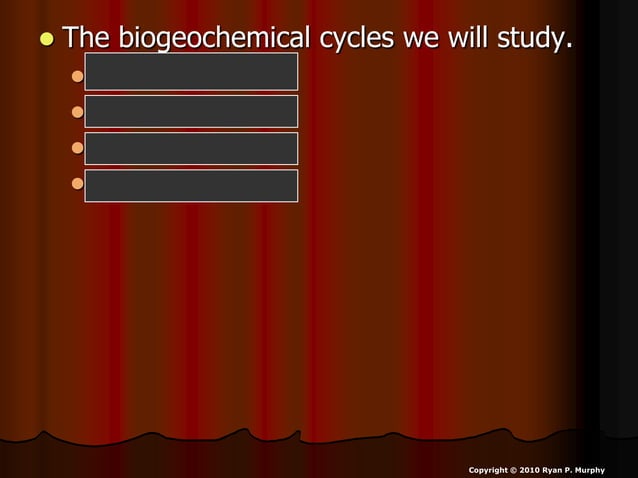 The biogeochemical cycles we will study.

Copyright © 2010 Ryan P. Murphy